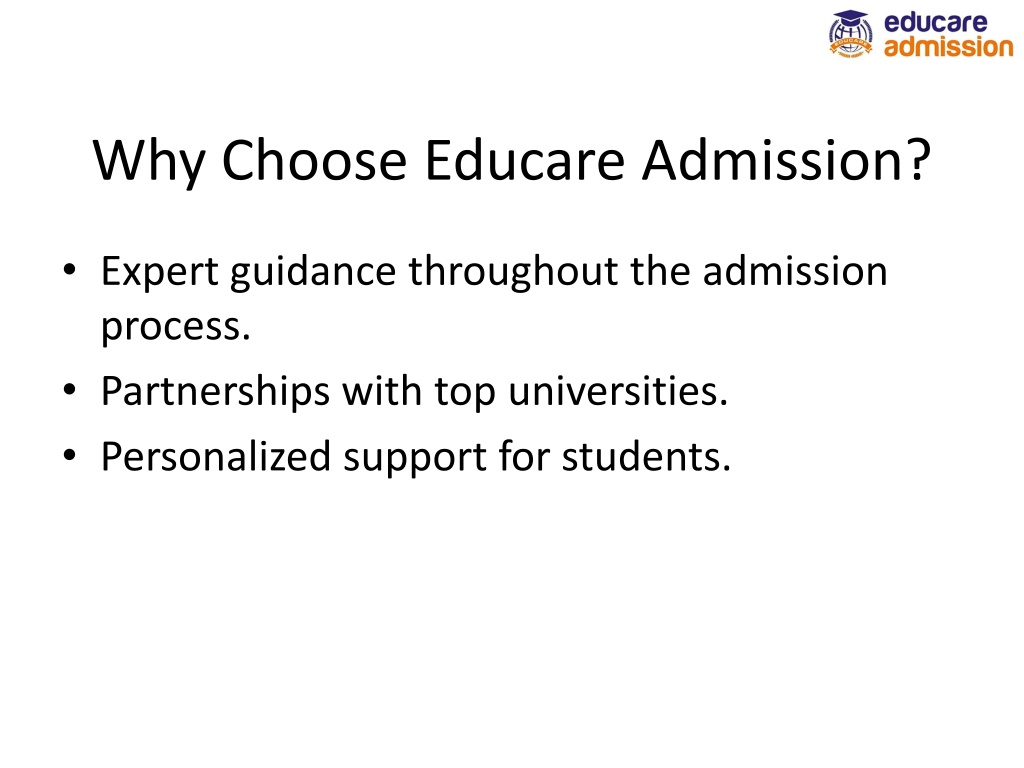 educare
admission

Why Choose Educare Admission?

• Expert guidance throughout the admission process.
• Partnerships with top universities.
• Personalized support for students.